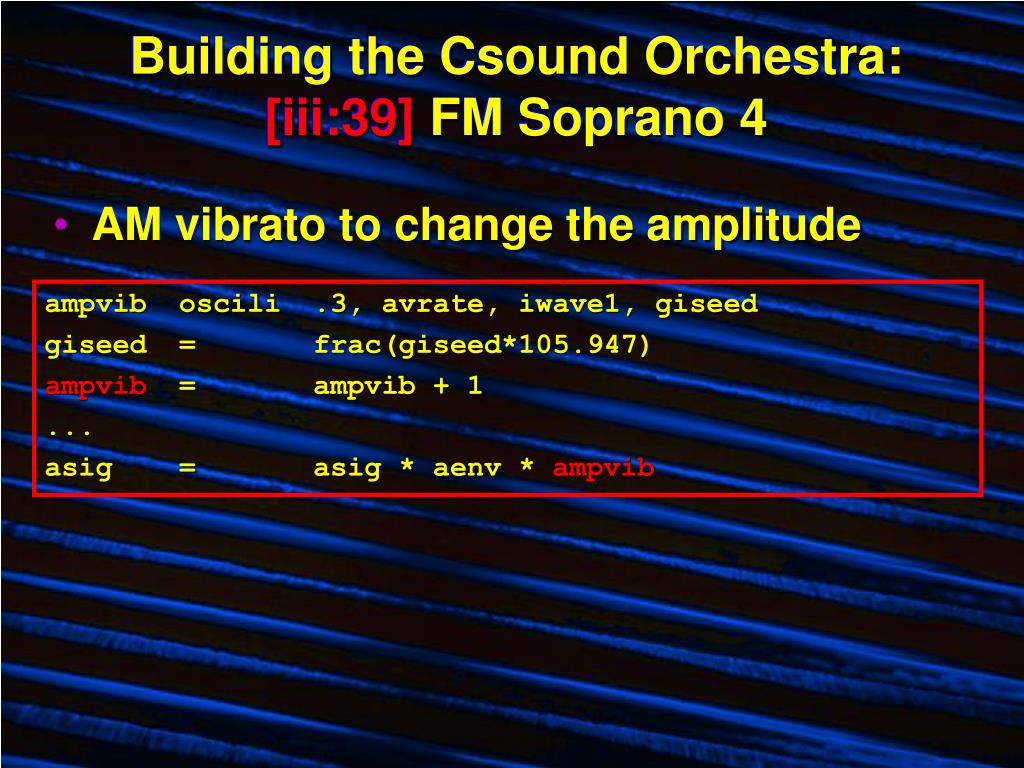 Building the Csound Orchestra: [iii:39] FM Soprano 4

• AM vibrato to change the amplitude

ampvib  oscili  .3, avrate, iwave1, giseed
giseed  =       frac(giseed*105.947)
ampvib  =       ampvib + 1
...
asig    =       asig * aenv * ampvib